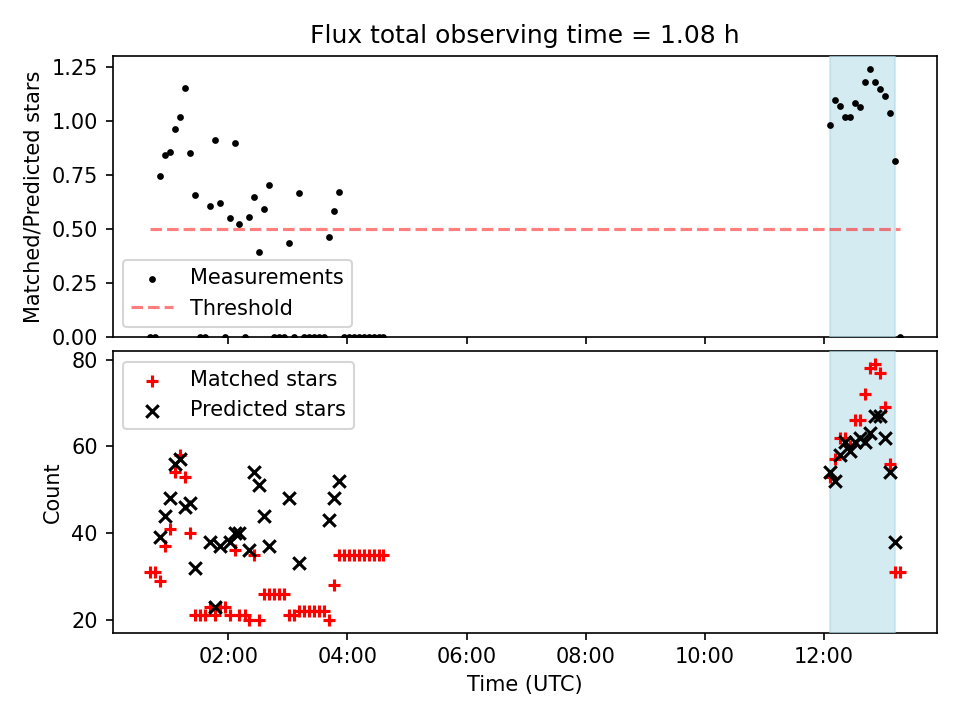 Flux total observing time = 1.08 h

Matched/Predicted stars

1.25
1.00
0.75
0.50
0.25
0.00

Measurements
Threshold

Count

80
60
40
20

Matched stars
Predicted stars

02:00
04:00
06:00
08:00
10:00
12:00

Time (UTC)